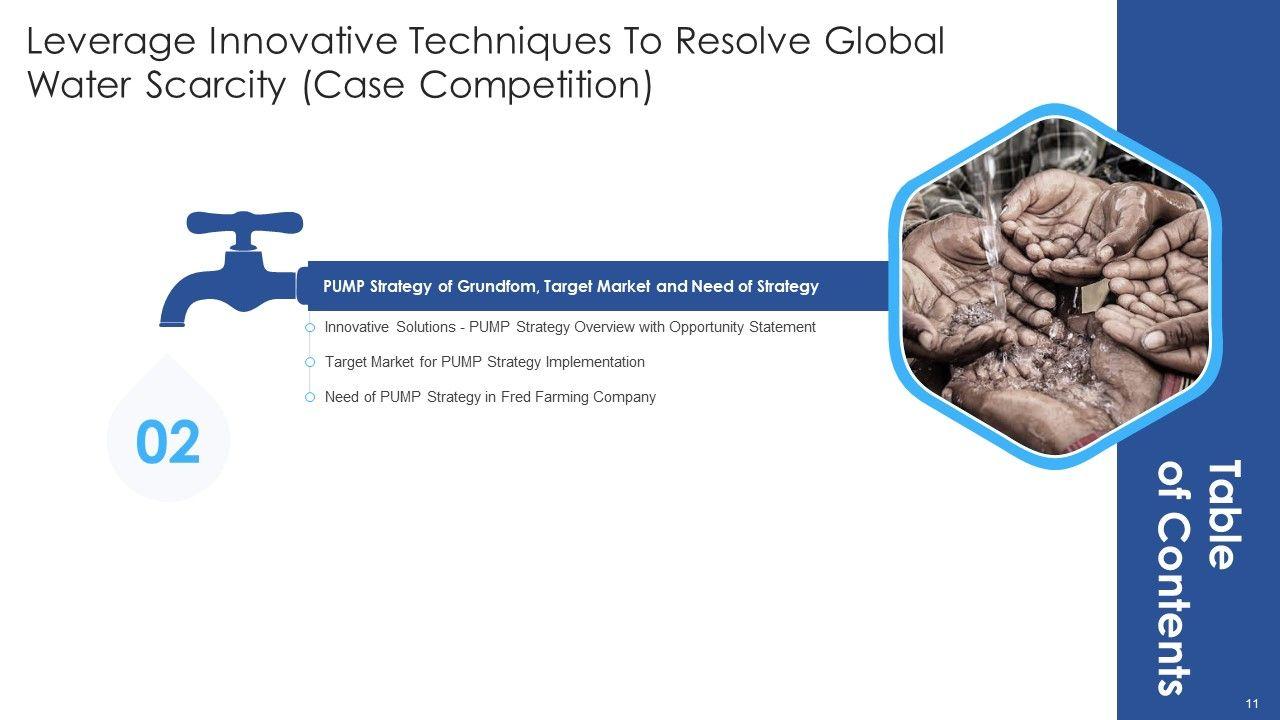 Leverage Innovative Techniques To Resolve Global Water Scarcity (Case Competition)

PUMP Strategy of Grundfom, Target Market and Need of Strategy

Innovative Solutions - PUMP Strategy Overview with Opportunity Statement

Target Market for PUMP Strategy Implementation

Need of PUMP Strategy in Fred Farming Company

02

Table of Contents

11